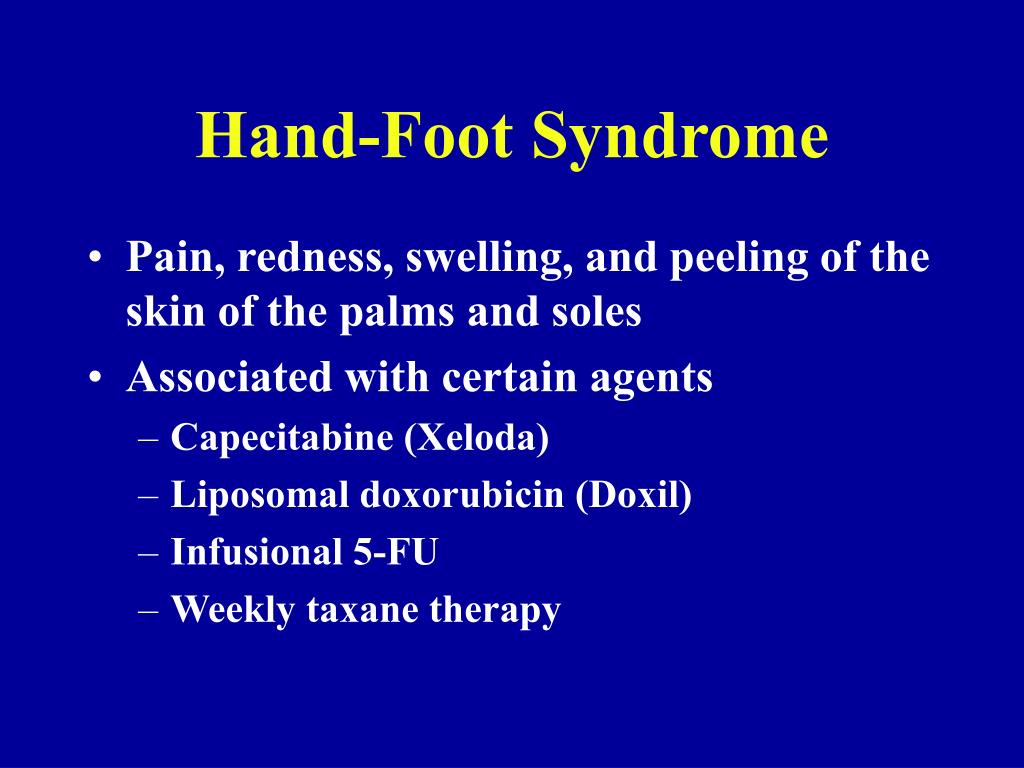 Hand-Foot Syndrome

• Pain, redness, swelling, and peeling of the skin of the palms and soles
• Associated with certain agents
– Capecitabine (Xeloda)
– Liposomal doxorubicin (Doxil)
– Infusional 5-FU
– Weekly taxane therapy